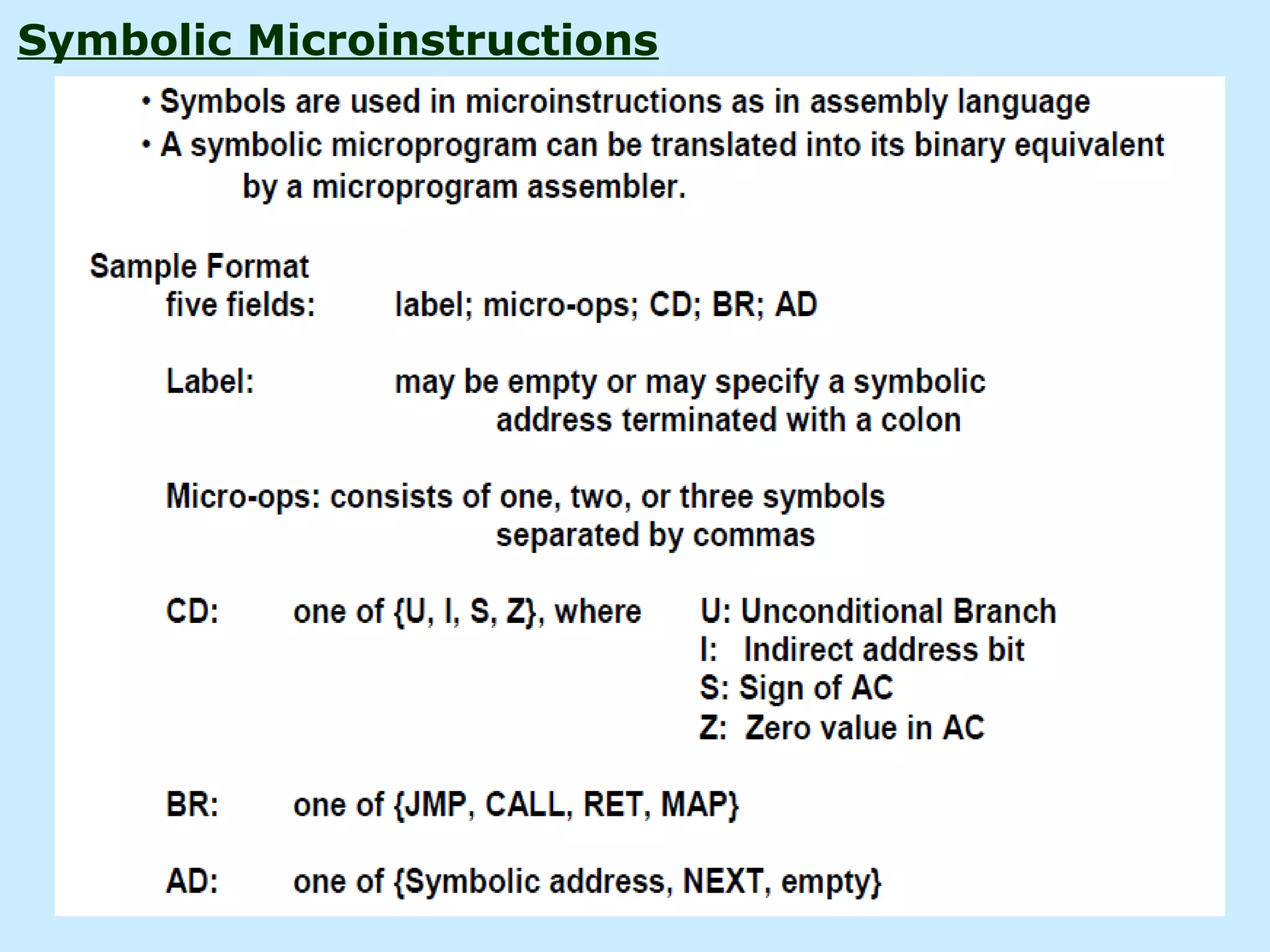 Symbolic Microinstructions

• Symbols are used in microinstructions as in assembly language

• A symbolic microprogram can be translated into its binary equivalent by a microprogram assembler.

Sample Format

five fields: label; micro-ops; CD; BR; AD

Label: may be empty or may specify a symbolic address terminated with a colon

Micro-ops: consists of one, two, or three symbols separated by commas

CD: one of {U, I, S, Z}, where U: Unconditional Branch
I: Indirect address bit
S: Sign of AC
Z: Zero value in AC

BR: one of {JMP, CALL, RET, MAP}

AD: one of {Symbolic address, NEXT, empty}